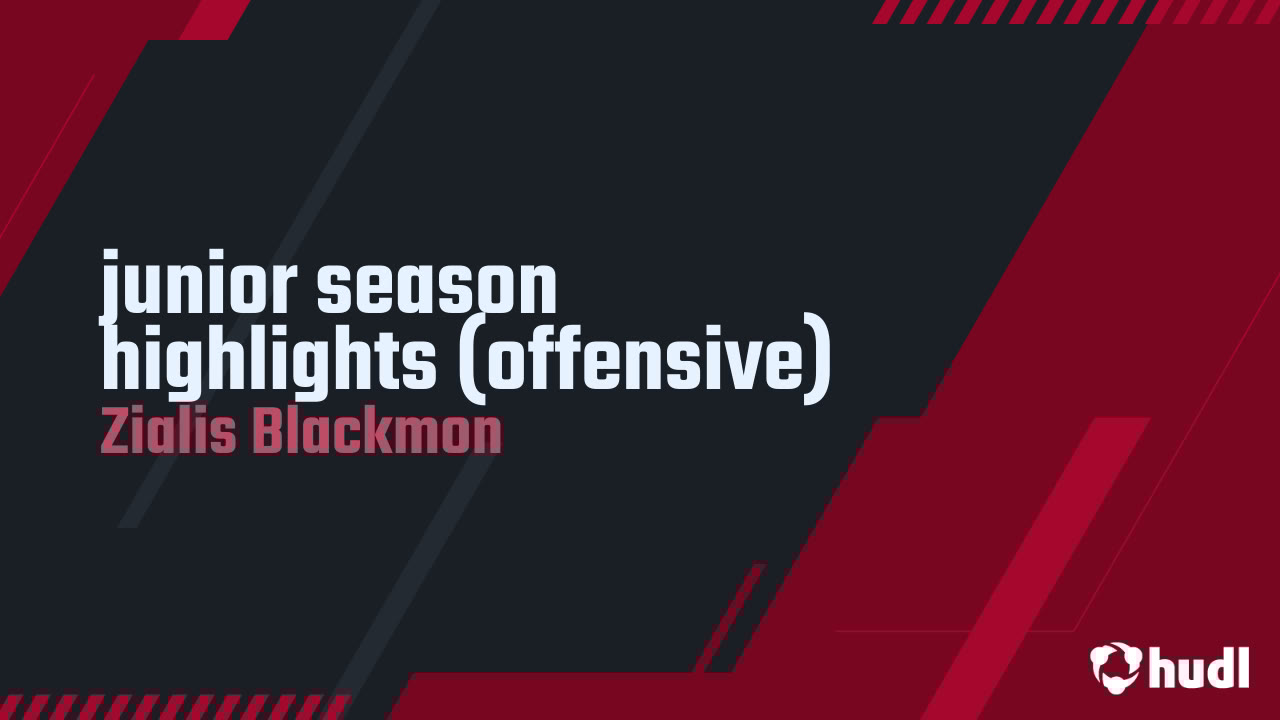 junior season highlights (offensive)
Zialis Blackmon

hudl